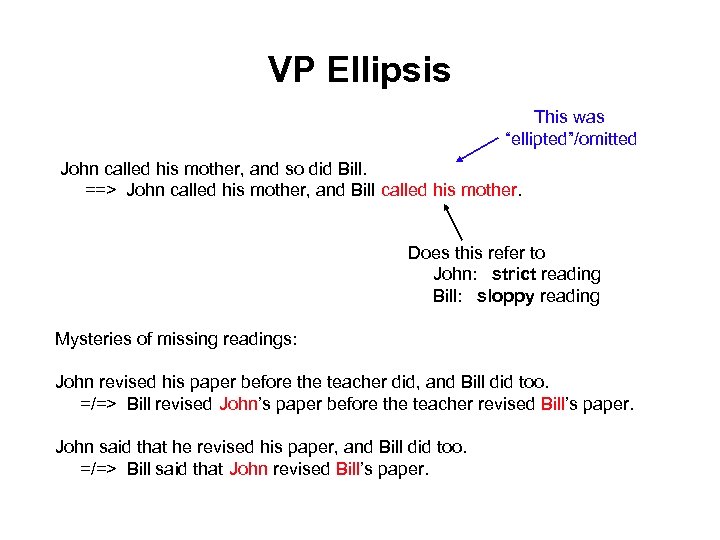 VP Ellipsis

This was "ellipted"/omitted

John called his mother, and so did Bill.
==> John called his mother, and Bill called his mother.

Does this refer to
John: strict reading
Bill: sloppy reading

Mysteries of missing readings:

John revised his paper before the teacher did, and Bill did too.
=/=> Bill revised John's paper before the teacher revised Bill's paper.

John said that he revised his paper, and Bill did too.
=/=> Bill said that John revised Bill's paper.